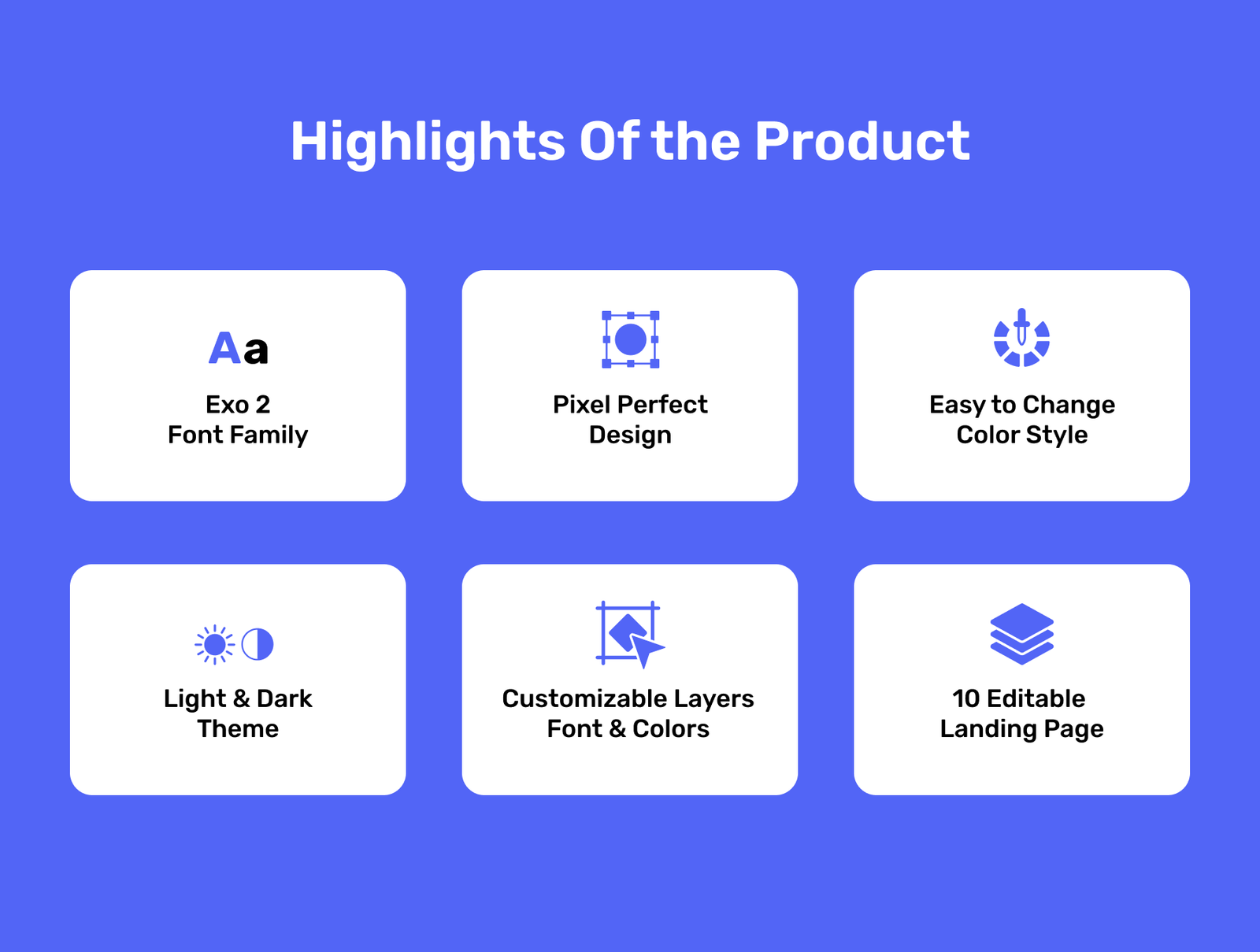 Highlights Of the Product

Aa

Exo 2
Font Family

Pixel Perfect
Design

Easy to Change
Color Style

Light & Dark
Theme

Customizable Layers
Font & Colors

10 Editable
Landing Page